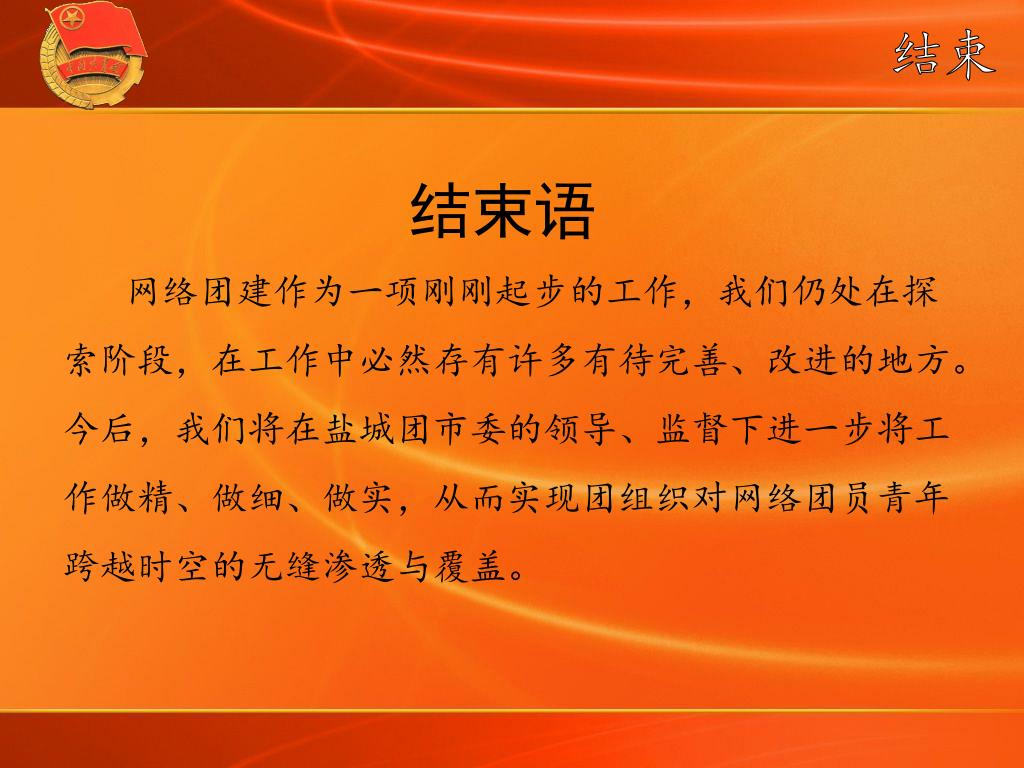 结束

结束语

网络团建作为一项刚刚起步的工作，我们仍处在探索阶段，在工作中必然存有许多有待完善、改进的地方。今后，我们将在盐城团市委的领导、监督下进一步将工作做精、做细、做实，从而实现团组织对网络团员青年跨越时空的无缝渗透与覆盖。